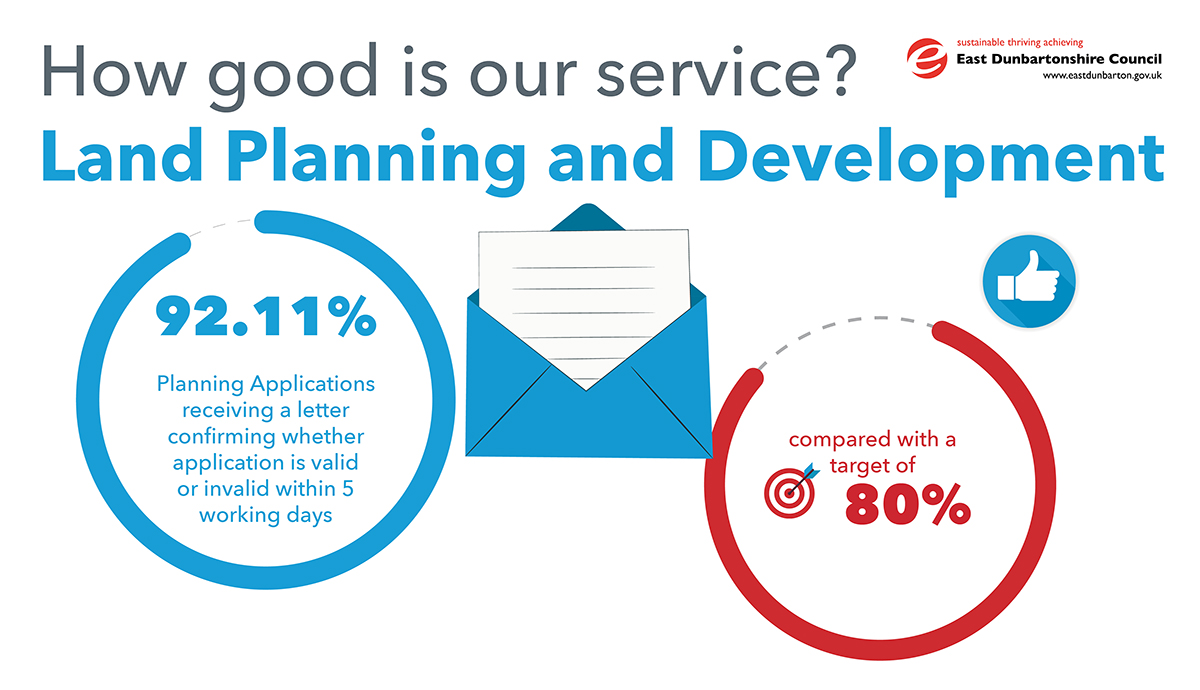 How good is our service?

sustainable thriving achieving
East Dunbartonshire Council
www.eastdunbarton.gov.uk

Land Planning and Development

92.11%

Planning Applications receiving a letter confirming whether application is valid or invalid within 5 working days

compared with a target of

80%